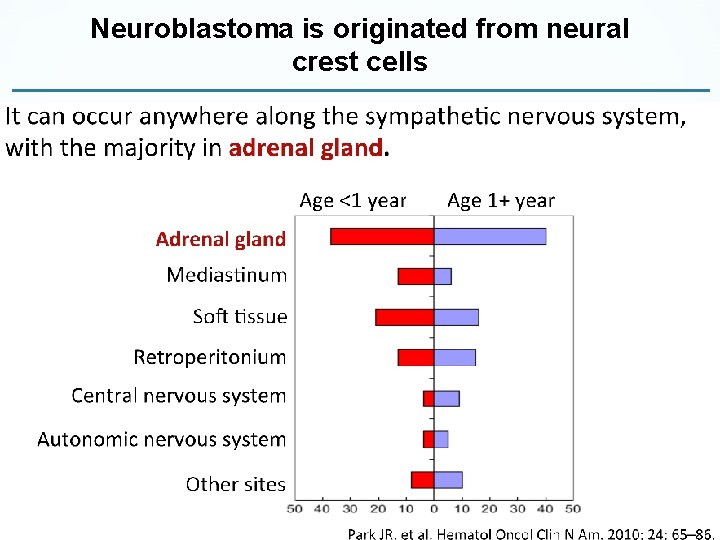 Neuroblastoma is originated from neural crest cells

It can occur anywhere along the sympathetic nervous system, with the majority in adrenal gland.

Age <1 year
Age 1+ year

Adrenal gland
Mediastinum
Soft tissue
Retroperitonium
Central nervous system
Autonomic nervous system
Other sites

50 40 30 20 10 0 10 20 30 40 50

Park JR. et al. Hematol Oncol Clin N Am. 2010; 24: 65–86.